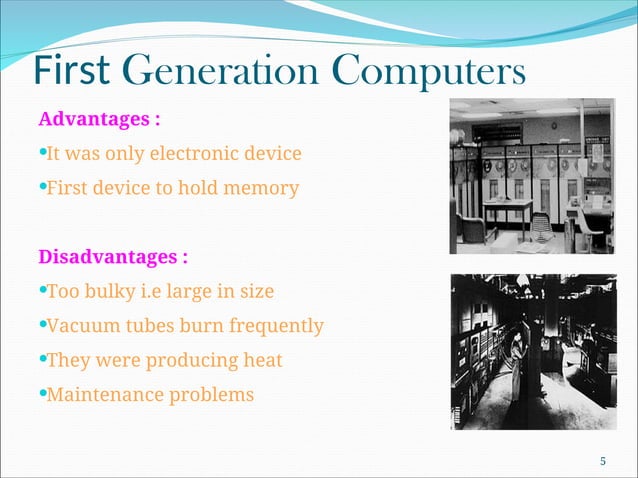 First Generation Computers

Advantages :

•It was only electronic device

•First device to hold memory

Disadvantages :

•Too bulky i.e large in size

•Vacuum tubes burn frequently

•They were producing heat

•Maintenance problems

5